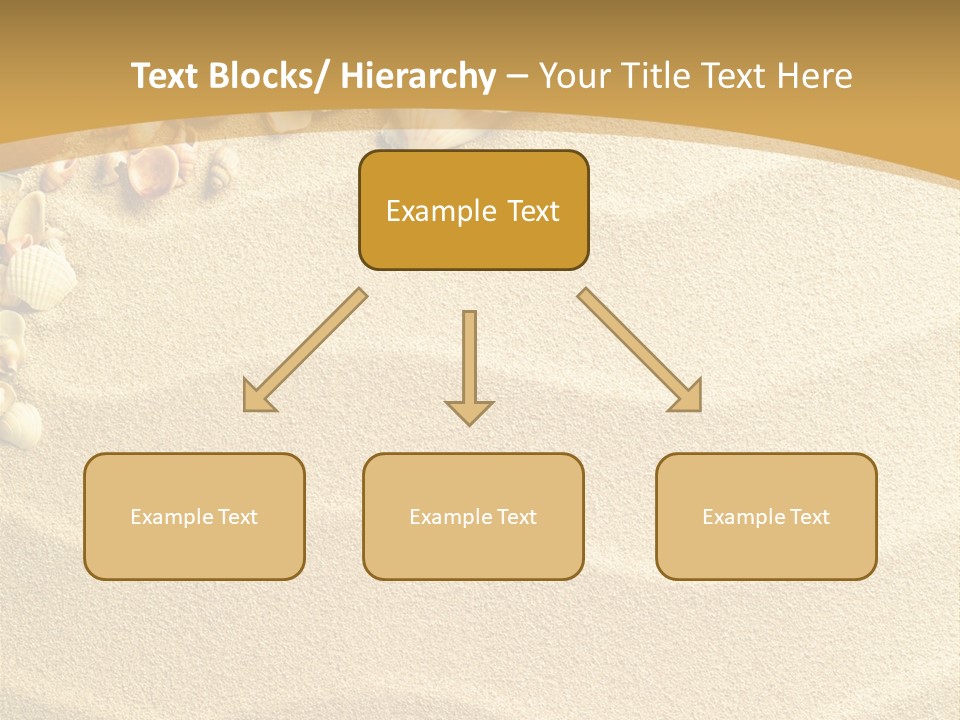 Text Blocks/ Hierarchy – Your Title Text Here

Example Text

Example Text

Example Text

Example Text